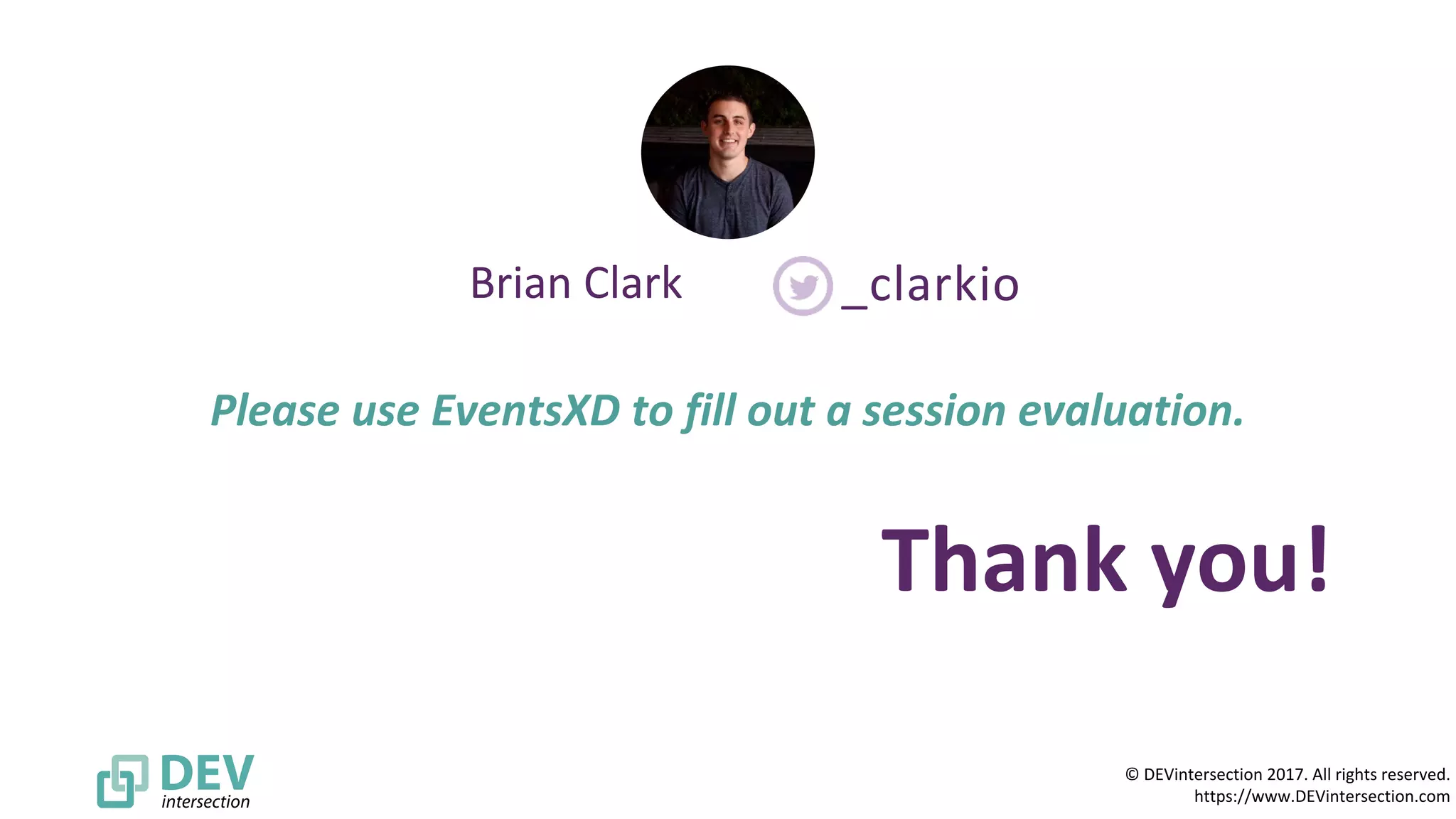 Brian Clark _clarkio

Please use EventsXD to fill out a session evaluation.

Thank you!

DEV intersection

© DEVintersection 2017. All rights reserved.
https://www.DEVintersection.com